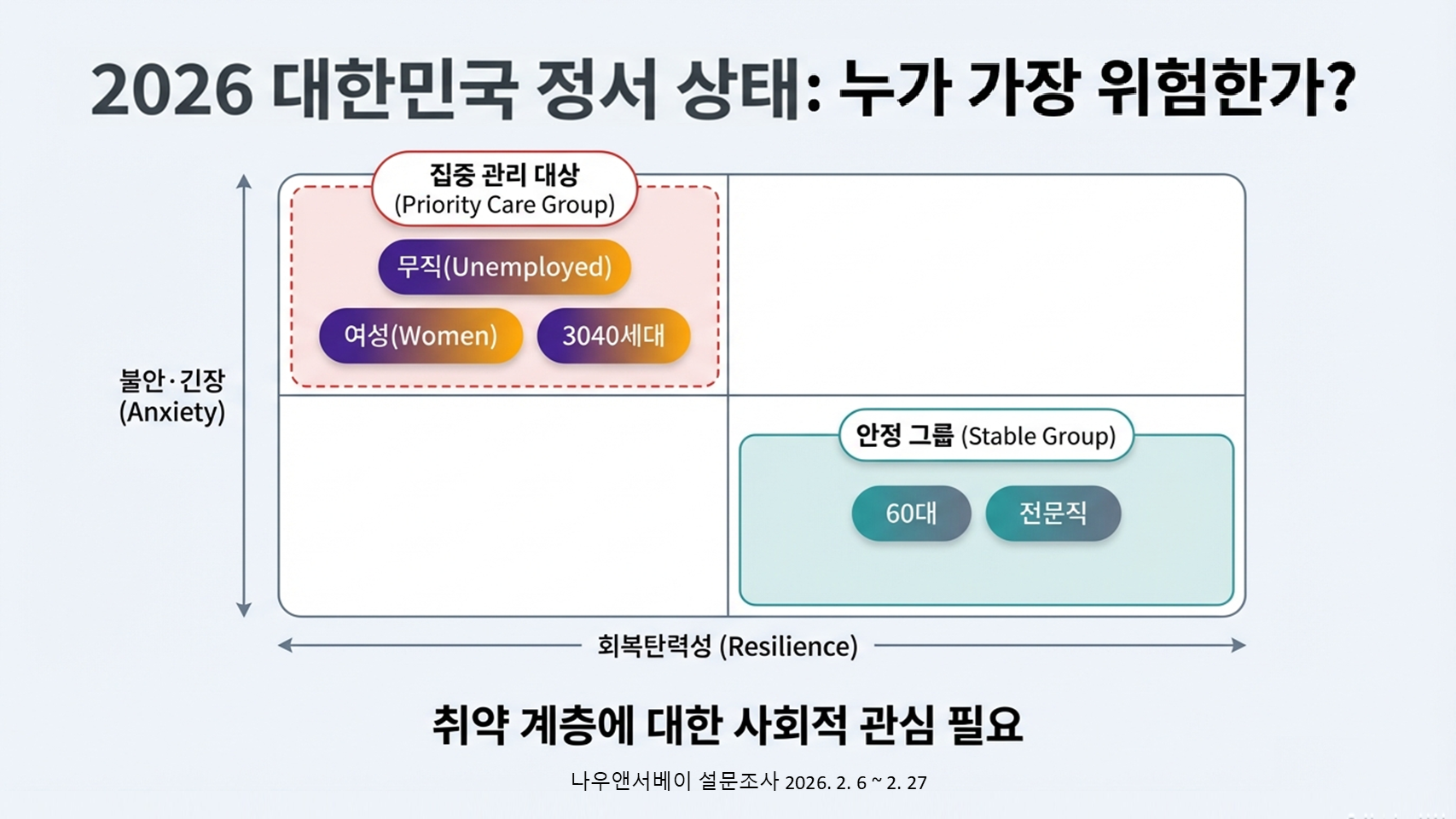 2026 대한민국 정서 상태: 누가 가장 위험한가?

집중 관리 대상
(Priority Care Group)

무직(Unemployed)

여성(Women)

3040세대

불안·긴장
(Anxiety)

안정 그룹 (Stable Group)

60대

전문직

회복탄력성 (Resilience)

취약 계층에 대한 사회적 관심 필요

나우앤서베이 설문조사 2026. 2. 6 ~ 2. 27